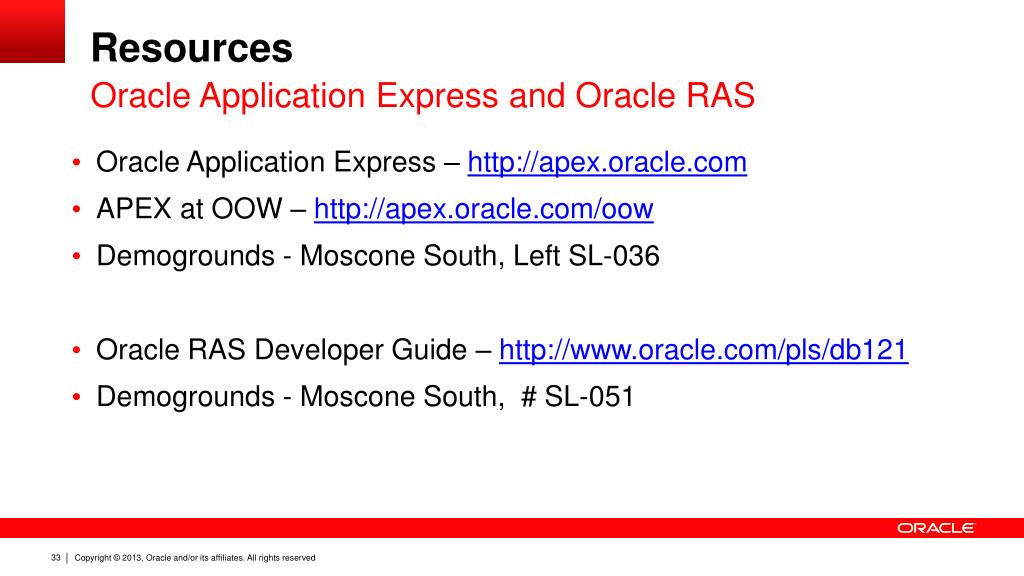 Resources
Oracle Application Express and Oracle RAS

• Oracle Application Express – http://apex.oracle.com
• APEX at OOW – http://apex.oracle.com/oow
• Demogrounds - Moscone South, Left SL-036

• Oracle RAS Developer Guide – http://www.oracle.com/pls/db121
• Demogrounds - Moscone South, # SL-051

ORACLE

33 | Copyright © 2013, Oracle and/or its affiliates. All rights reserved